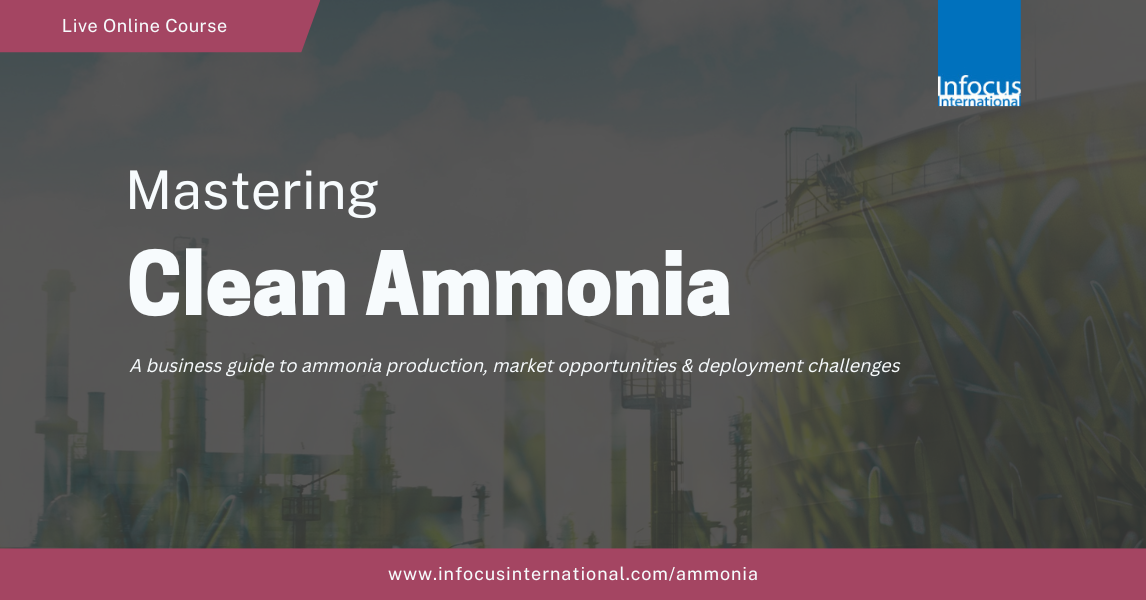 Live Online Course

Infocus International

Mastering

Clean Ammonia

A business guide to ammonia production, market opportunities & deployment challenges

www.infocusinternational.com/ammonia